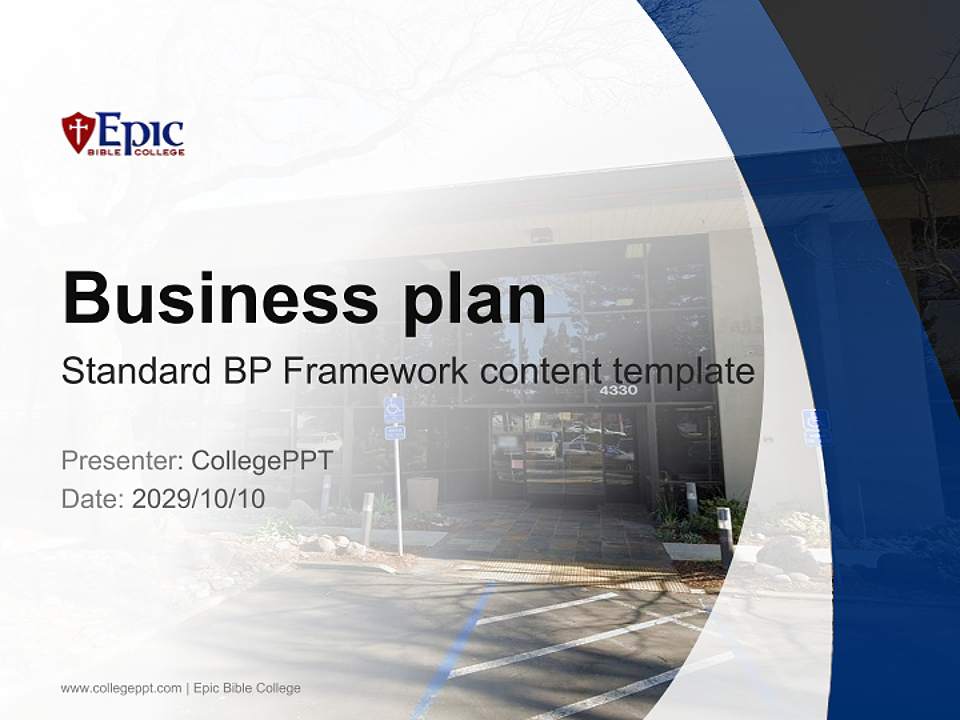 Epic
BIBLE COLLEGE

Business plan

Standard BP Framework content template

4330

Presenter: CollegePPT
Date: 2029/10/10

www.collegeppt.com | Epic Bible College